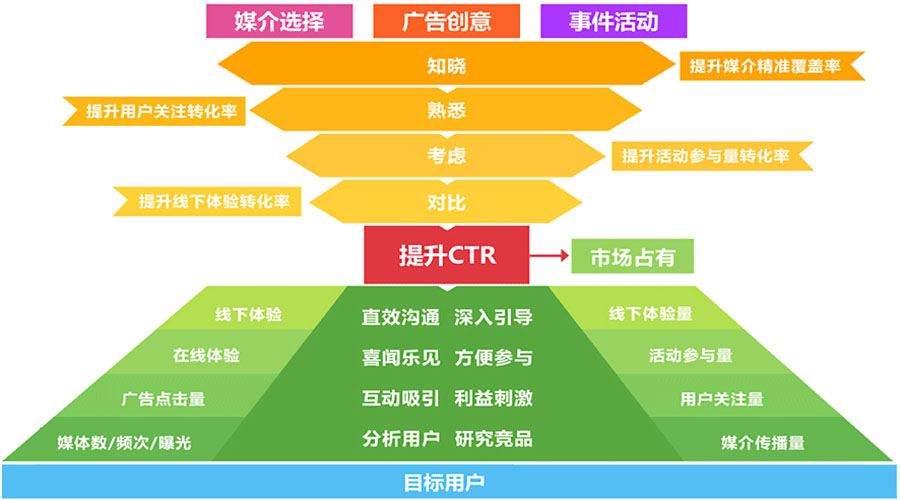 媒介选择　广告创意　事件活动

知晓　提升媒介精准覆盖率

提升用户关注转化率　熟悉

考虑　提升活动参与量转化率

提升线下体验转化率　对比

提升CTR　市场占有

线下体验
在线体验
广告点击量
媒体数/频次/曝光

直效沟通　深入引导
喜闻乐见　方便参与
互动吸引　利益刺激
分析用户　研究竞品

线下体验量
活动参与量
用户关注量
媒介传播量

目标用户